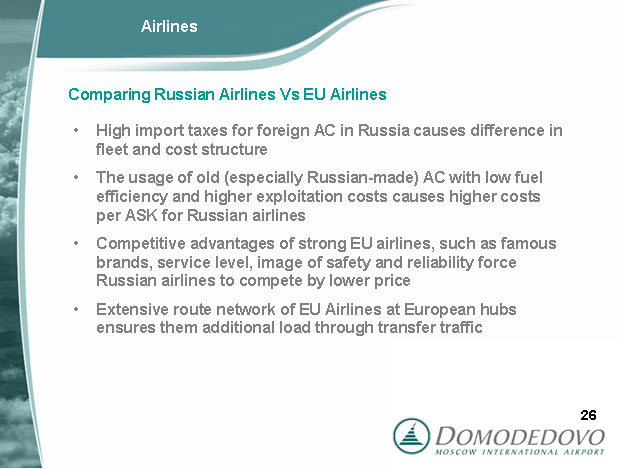 Airlines

Comparing Russian Airlines Vs EU Airlines

• High import taxes for foreign AC in Russia causes difference in fleet and cost structure

• The usage of old (especially Russian-made) AC with low fuel efficiency and higher exploitation costs causes higher costs per ASK for Russian airlines

• Competitive advantages of strong EU airlines, such as famous brands, service level, image of safety and reliability force Russian airlines to compete by lower price

• Extensive route network of EU Airlines at European hubs ensures them additional load through transfer traffic

26

DOMODEDOVO
MOSCOW INTERNATIONAL AIRPORT